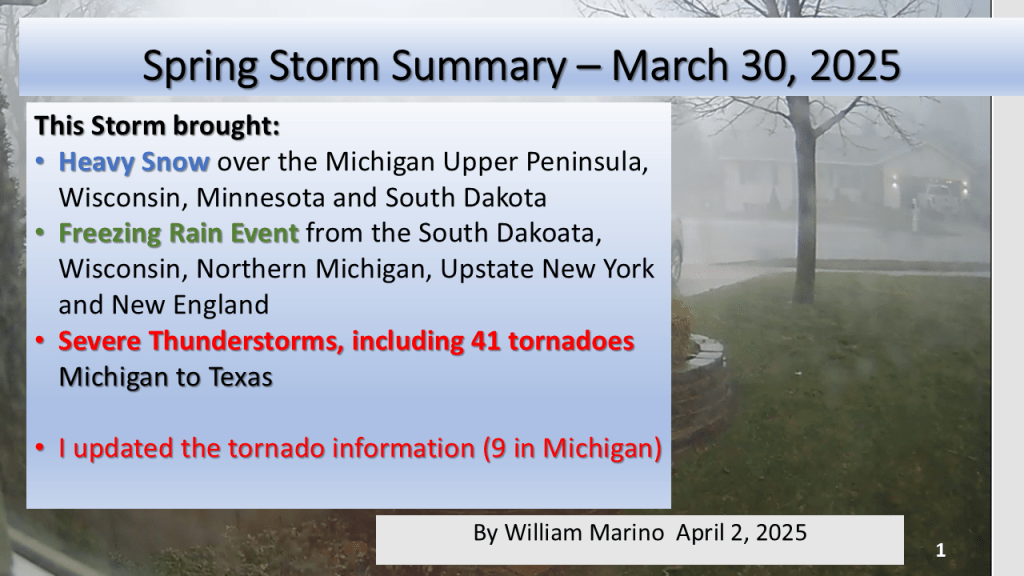 Spring Storm Summary – March 30, 2025

This Storm brought:
• Heavy Snow over the Michigan Upper Peninsula, Wisconsin, Minnesota and South Dakota
• Freezing Rain Event from the South Dakoata, Wisconsin, Northern Michigan, Upstate New York and New England
• Severe Thunderstorms, including 41 tornadoes Michigan to Texas

• I updated the tornado information (9 in Michigan)

By William Marino April 2, 2025

1